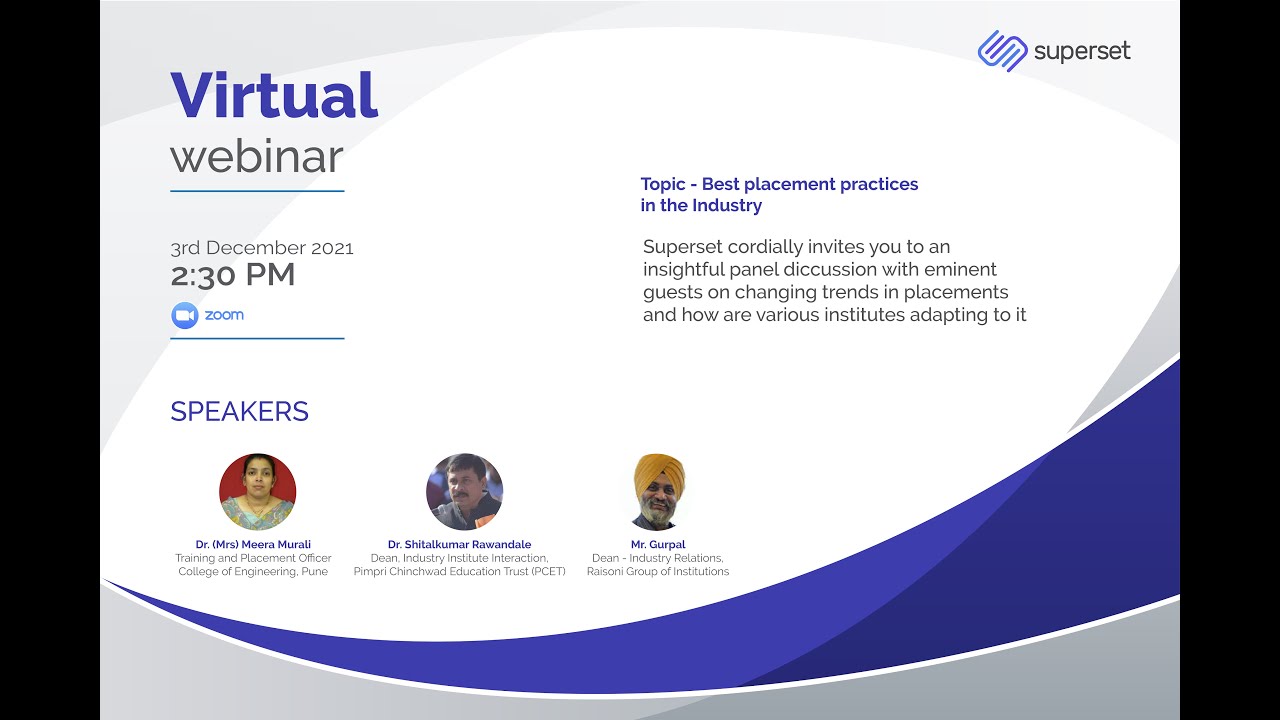 superset

Virtual
webinar

3rd December 2021
2:30 PM
zoom

Topic - Best placement practices in the Industry

Superset cordially invites you to an insightful panel diccussion with eminent guests on changing trends in placements and how are various institutes adapting to it

SPEAKERS

Dr. (Mrs) Meera Murali
Training and Placement Officer
College of Engineering, Pune

Dr. Shitalkumar Rawandale
Dean, Industry Institute Interaction,
Pimpri Chinchwad Education Trust (PCET)

Mr. Gurpal
Dean - Industry Relations,
Raisoni Group of Institutions